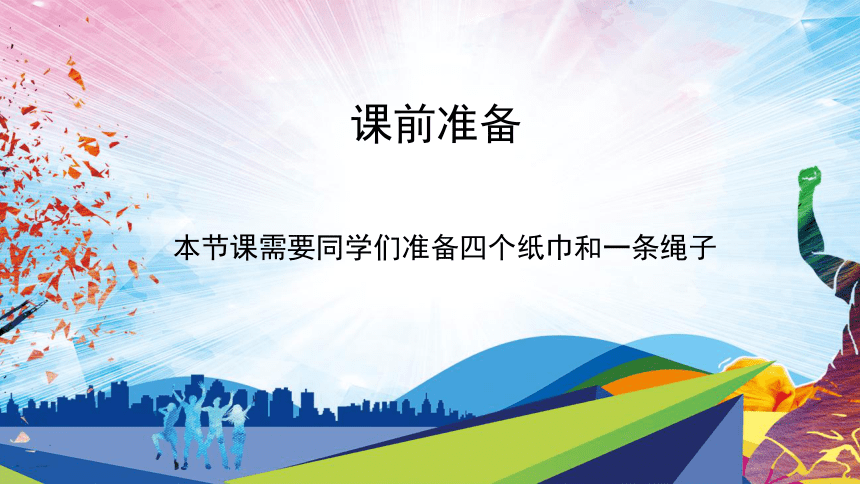 课前准备

本节课需要同学们准备四个纸巾和一条绳子